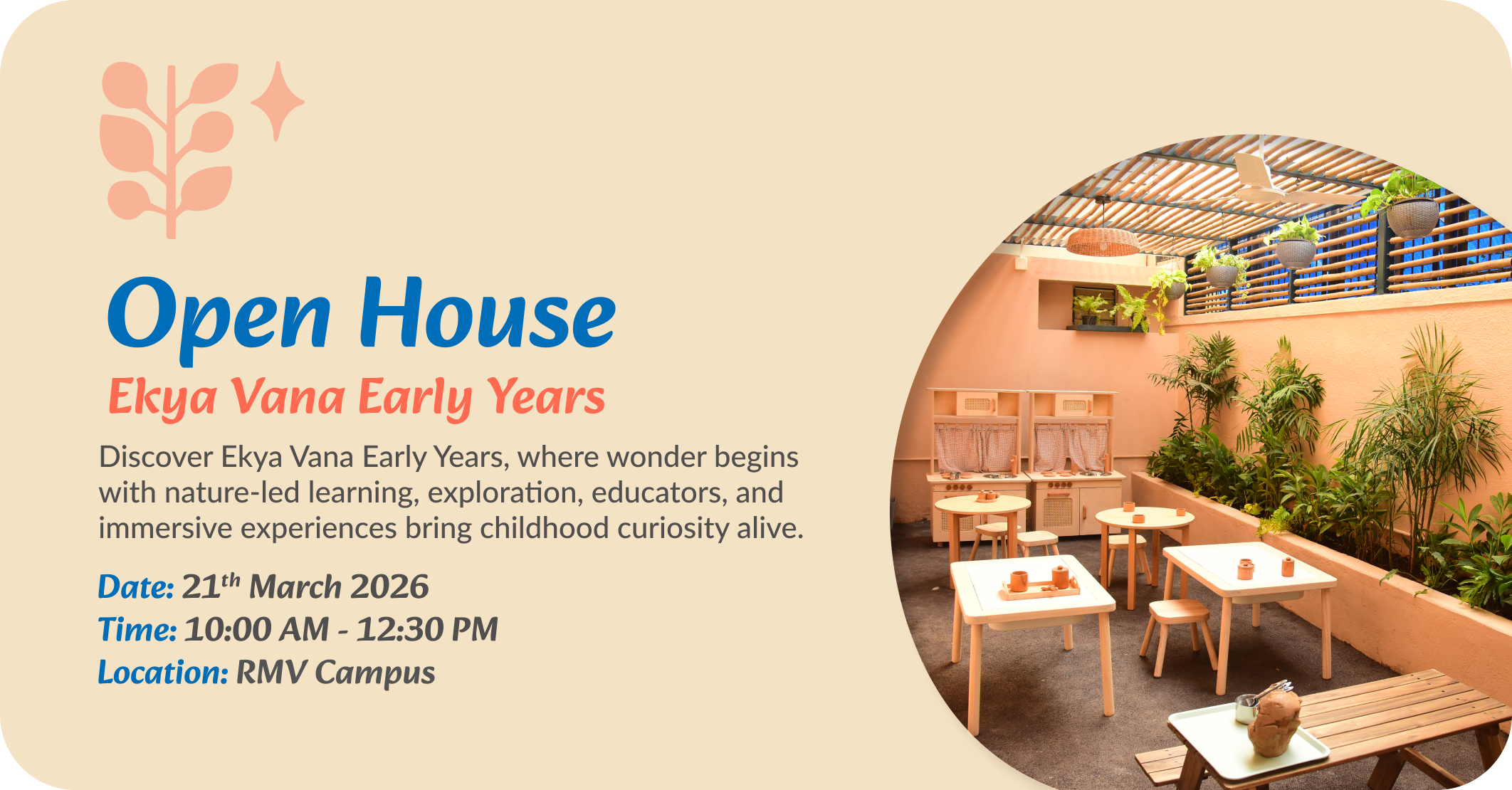 Open House

Ekya Vana Early Years

Discover Ekya Vana Early Years, where wonder begins with nature-led learning, exploration, educators, and immersive experiences bring childhood curiosity alive.

Date: 21$^{th}$ March 2026
Time: 10:00 AM - 12:30 PM
Location: RMV Campus